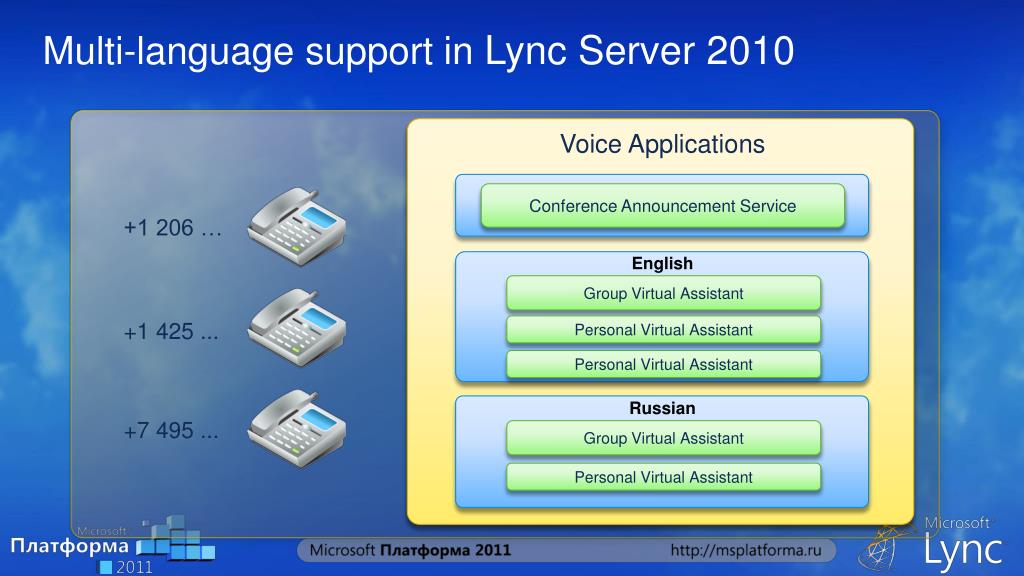 Multi-language support in Lync Server 2010

+1 206 …

+1 425 ...

+7 495 ...

Voice Applications

Conference Announcement Service

English

Group Virtual Assistant

Personal Virtual Assistant

Personal Virtual Assistant

Russian

Group Virtual Assistant

Personal Virtual Assistant

Microsoft
Платформа
2011

Microsoft Платформа 2011

http://msplatforma.ru

Microsoft
Lync